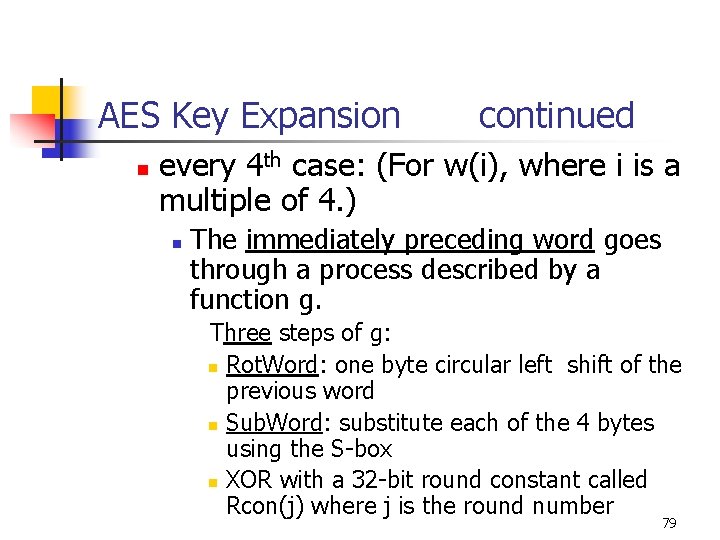 AES Key Expansion continued

every 4$^{th}$ case: (For w(i), where i is a multiple of 4.)

The immediately preceding word goes through a process described by a function g.

Three steps of g:

RotWord: one byte circular left shift of the previous word

SubWord: substitute each of the 4 bytes using the S-box

XOR with a 32-bit round constant called Rcon(j) where j is the round number

79